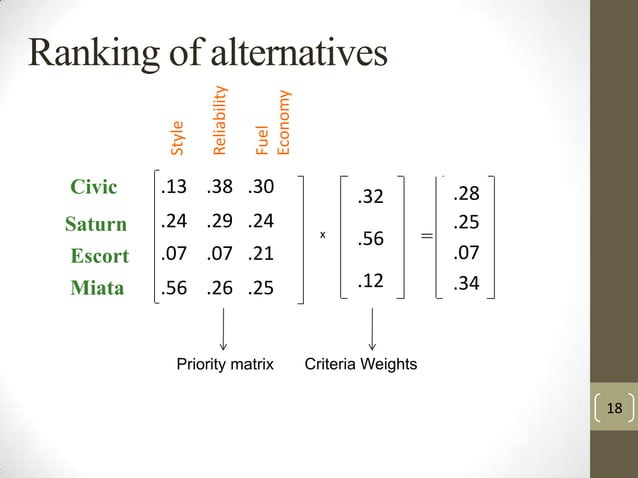 Ranking of alternatives

Style Reliability Fuel Economy

Civic
Saturn
Escort
Miata

$\begin{bmatrix} .13 & .38 & .30 \\ .24 & .29 & .24 \\ .07 & .07 & .21 \\ .56 & .26 & .25 \end{bmatrix} \times \begin{bmatrix} .32 \\ .56 \\ .12 \end{bmatrix} = \begin{bmatrix} .28 \\ .25 \\ .07 \\ .34 \end{bmatrix}$

Priority matrix

Criteria Weights

18